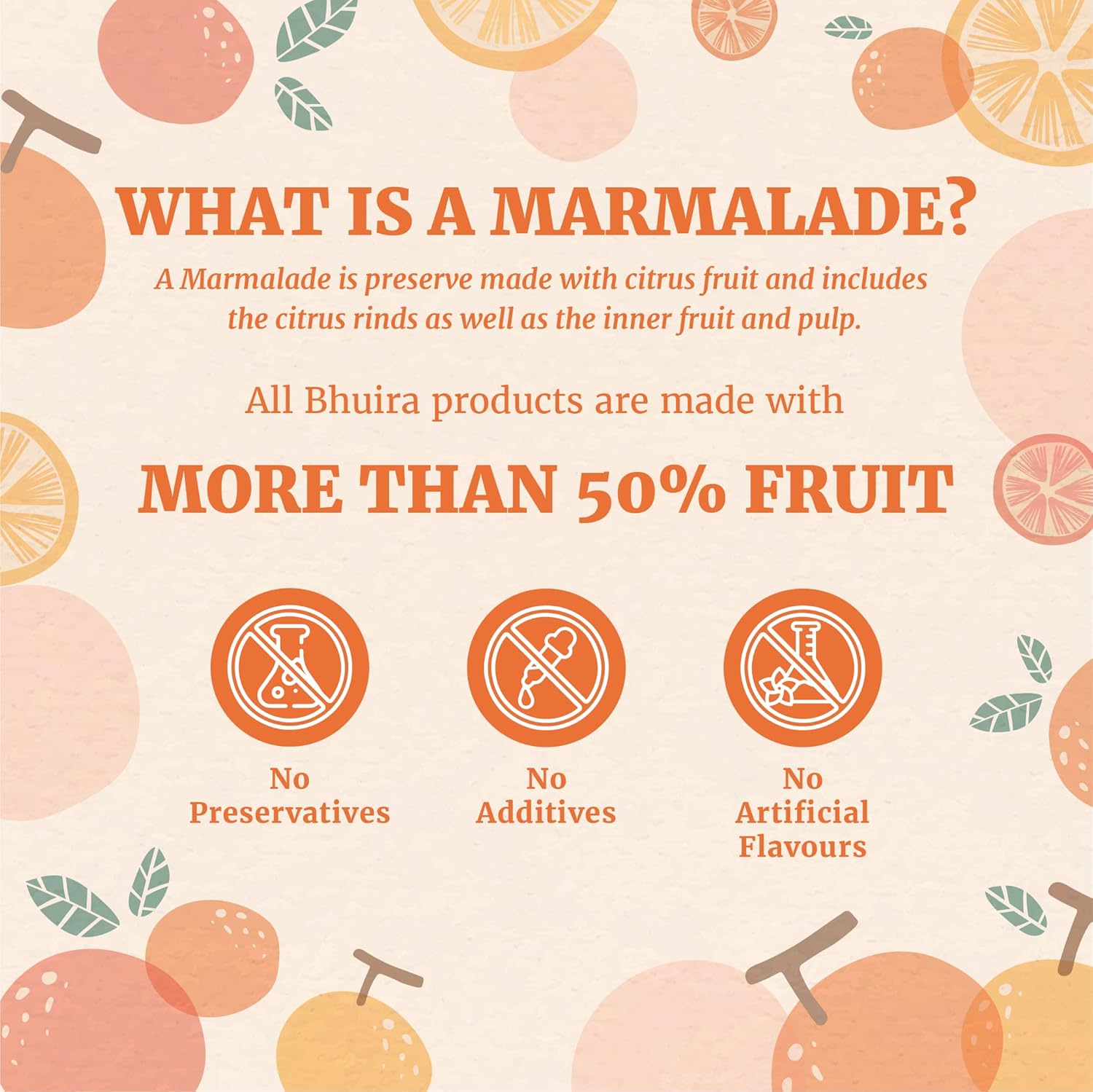 WHAT IS A MARMALADE?

A Marmalade is preserve made with citrus fruit and includes the citrus rinds as well as the inner fruit and pulp.

All Bhuira products are made with

MORE THAN 50% FRUIT

No Preservatives

No Additives

No Artificial Flavours